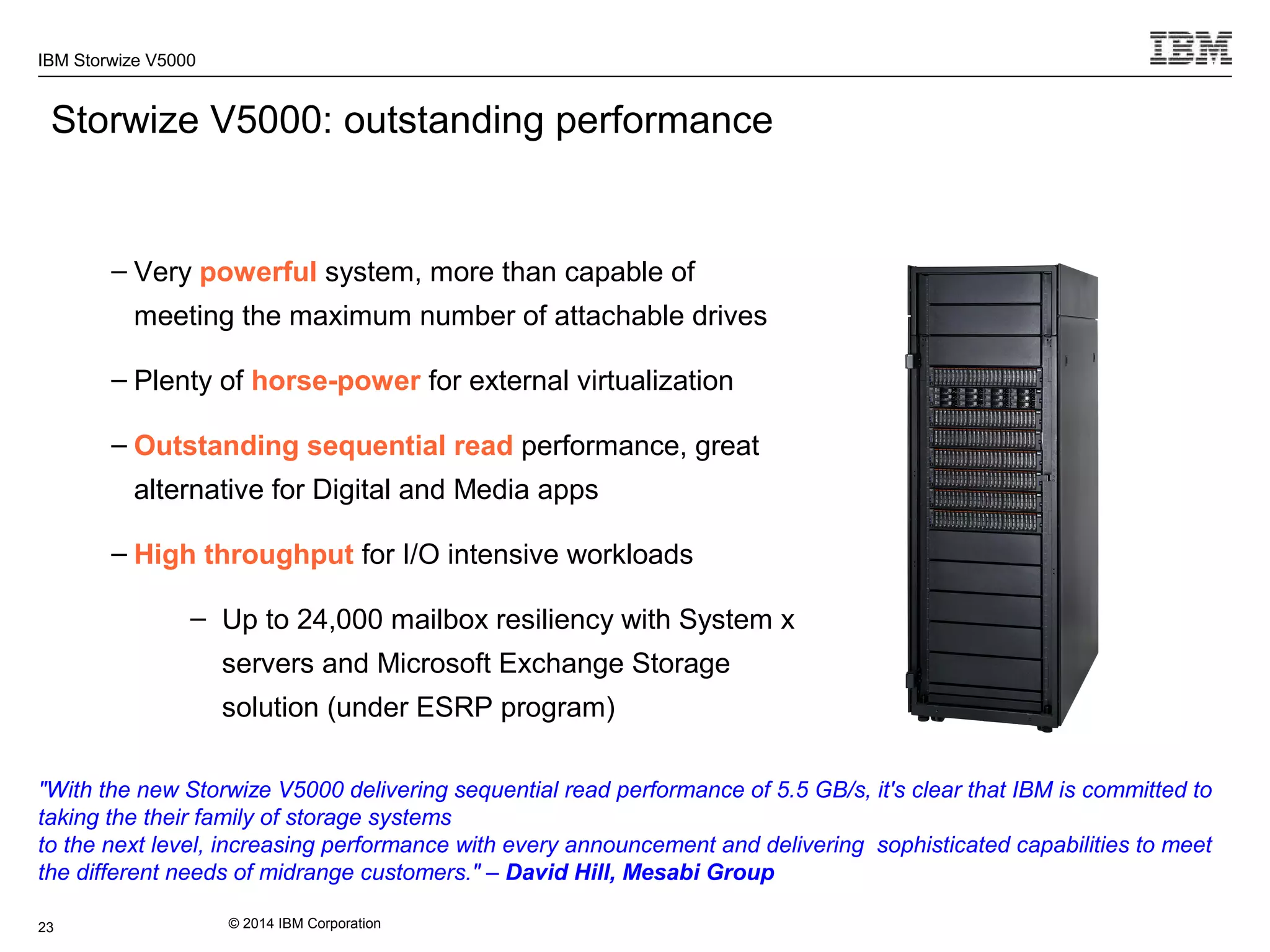 IBM Storwize V5000

IBM

Storwize V5000: outstanding performance

– Very powerful system, more than capable of meeting the maximum number of attachable drives

– Plenty of horse-power for external virtualization

– Outstanding sequential read performance, great alternative for Digital and Media apps

– High throughput for I/O intensive workloads

– Up to 24,000 mailbox resiliency with System x servers and Microsoft Exchange Storage solution (under ESRP program)

"With the new Storwize V5000 delivering sequential read performance of 5.5 GB/s, it's clear that IBM is committed to taking the their family of storage systems
to the next level, increasing performance with every announcement and delivering sophisticated capabilities to meet the different needs of midrange customers." – David Hill, Mesabi Group

23

© 2014 IBM Corporation